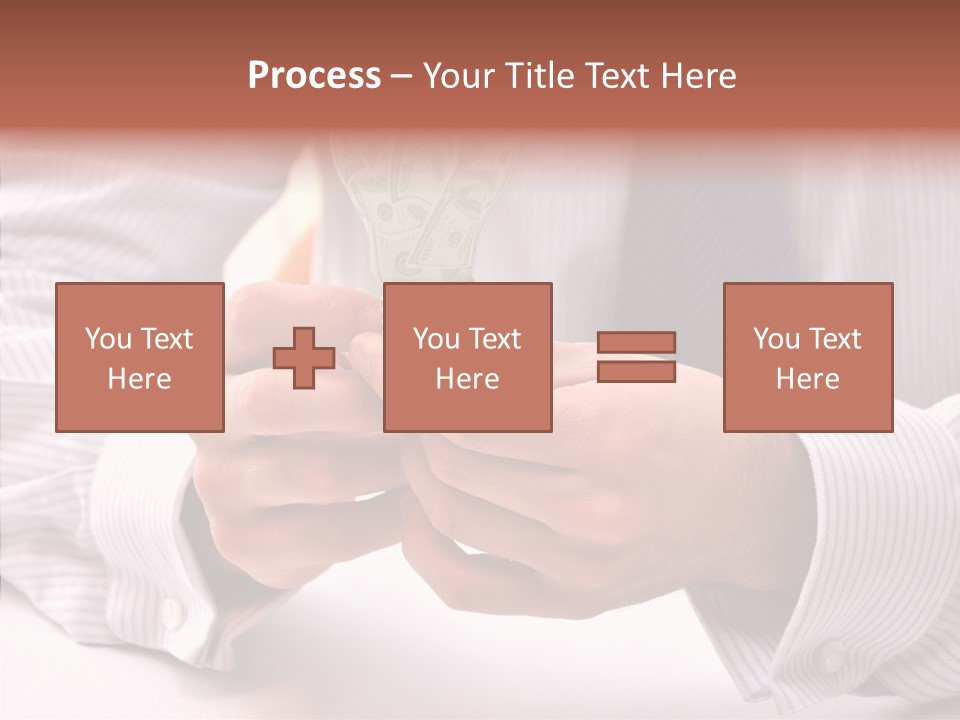 Process – Your Title Text Here

You Text Here

You Text Here

You Text Here